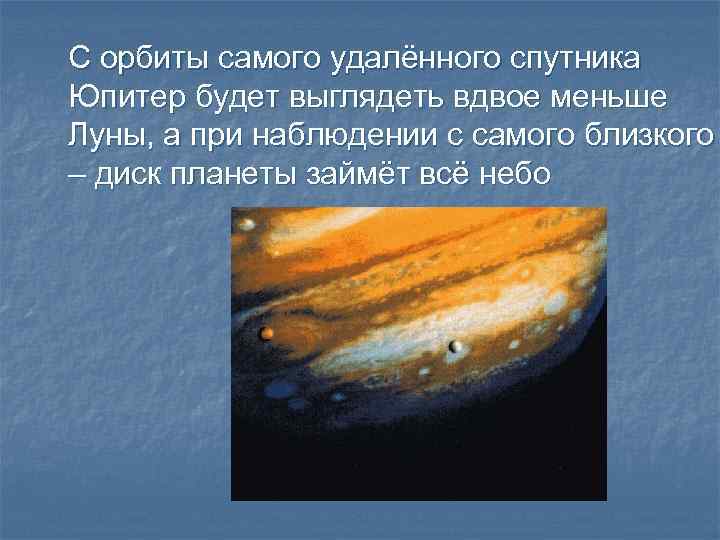 С орбиты самого удалённого спутника Юпитер будет выглядеть вдвое меньше Луны, а при наблюдении с самого близкого – диск планеты займёт всё небо